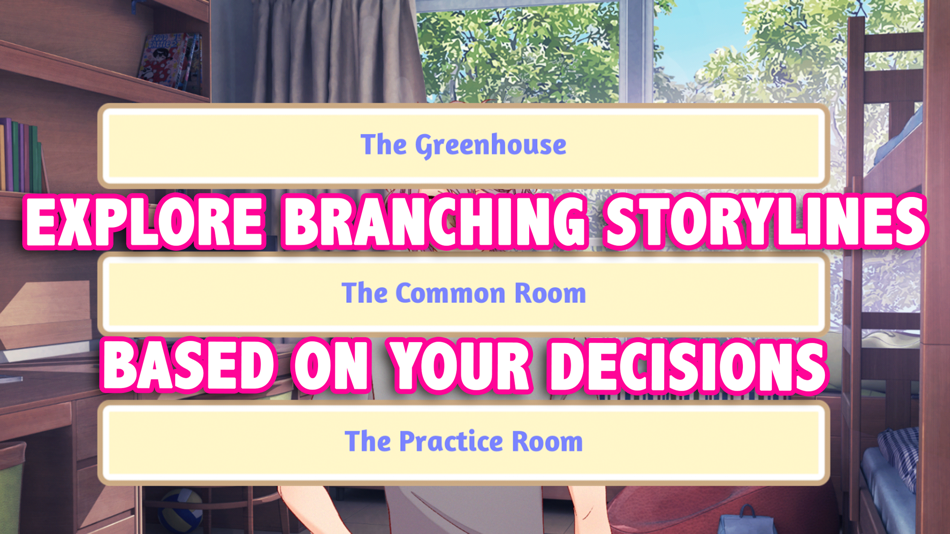 The Greenhouse

EXPLORE BRANCHING STORYLINES

The Common Room

BASED ON YOUR DECISIONS

The Practice Room